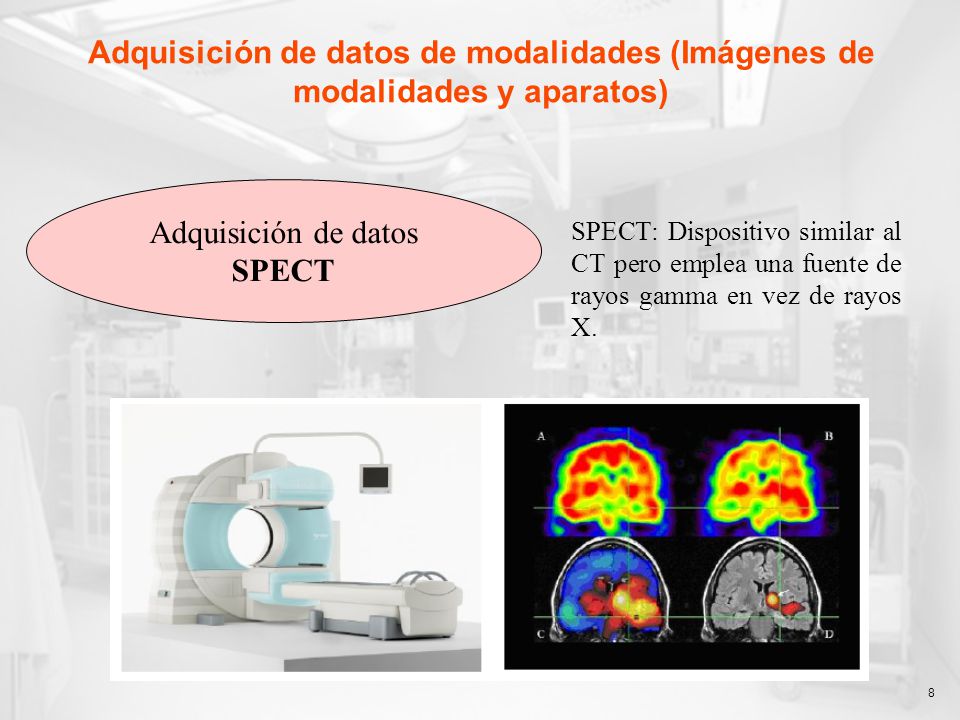 Adquisición de datos de modalidades (Imágenes de modalidades y aparatos)

Adquisición de datos
SPECT

SPECT: Dispositivo similar al CT pero emplea una fuente de rayos gamma en vez de rayos X.

A

B

C

D

8